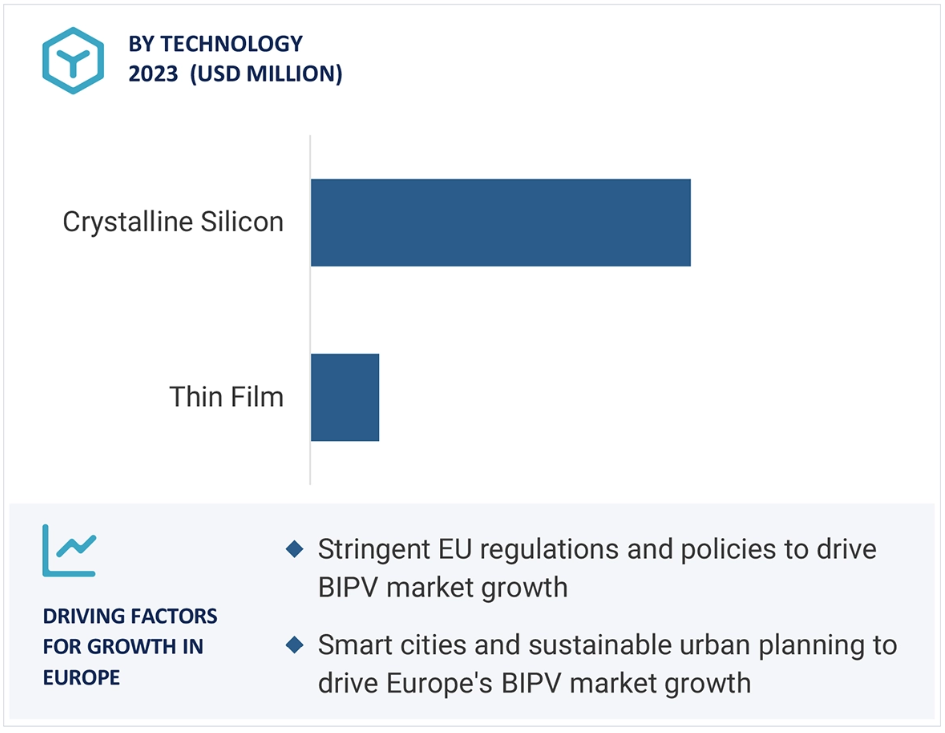 BY TECHNOLOGY
2023 (USD MILLION)

Crystalline Silicon

Thin Film

DRIVING FACTORS FOR GROWTH IN EUROPE

◆ Stringent EU regulations and policies to drive BIPV market growth

◆ Smart cities and sustainable urban planning to drive Europe's BIPV market growth